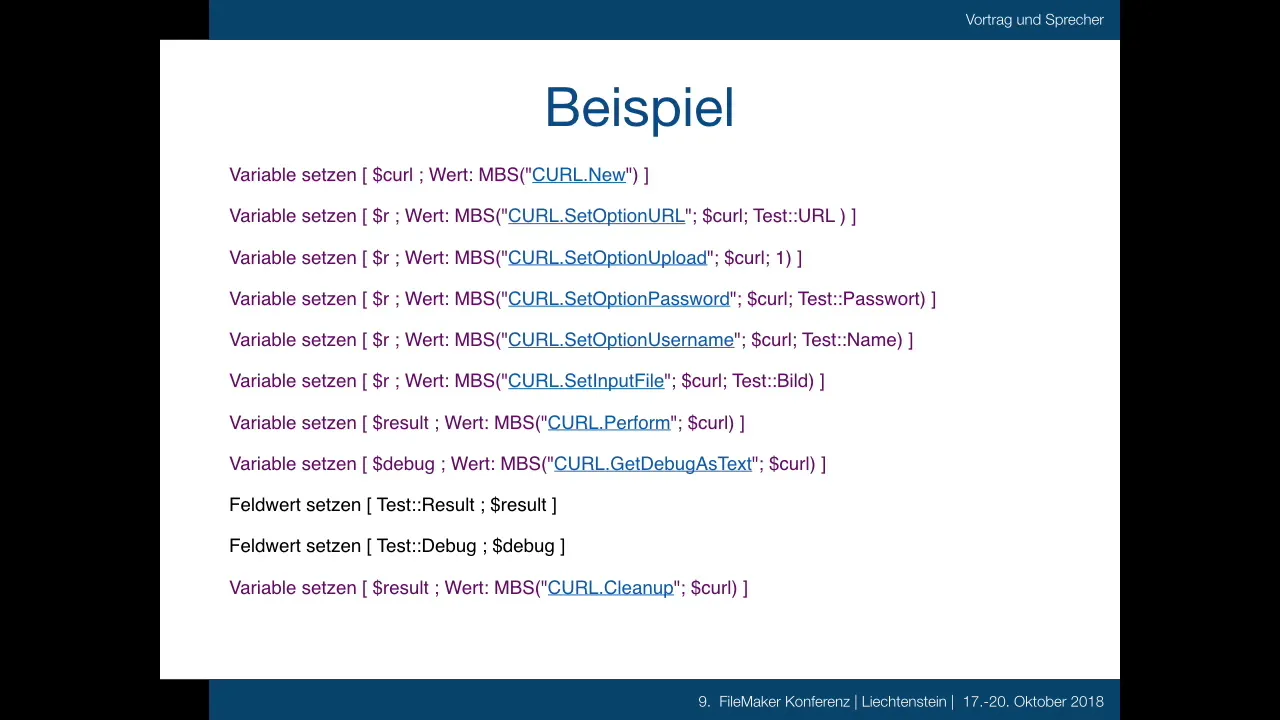 Vortrag und Sprecher

Beispiel

Variable setzen [ $curl ; Wert: MBS("CURL.New") ]

Variable setzen [ $r ; Wert: MBS("CURL.SetOptionURL"; $curl; Test::URL ) ]

Variable setzen [ $r ; Wert: MBS("CURL.SetOptionUpload"; $curl; 1) ]

Variable setzen [ $r ; Wert: MBS("CURL.SetOptionPassword"; $curl; Test::Passwort) ]

Variable setzen [ $r ; Wert: MBS("CURL.SetOptionUsername"; $curl; Test::Name) ]

Variable setzen [ $r ; Wert: MBS("CURL.SetInputFile"; $curl; Test::Bild) ]

Variable setzen [ $result ; Wert: MBS("CURL.Perform"; $curl) ]

Variable setzen [ $debug ; Wert: MBS("CURL.GetDebugAsText"; $curl) ]

Feldwert setzen [ Test::Result ; $result ]

Feldwert setzen [ Test::Debug ; $debug ]

Variable setzen [ $result ; Wert: MBS("CURL.Cleanup"; $curl) ]

9. FileMaker Konferenz | Liechtenstein | 17.-20. Oktober 2018